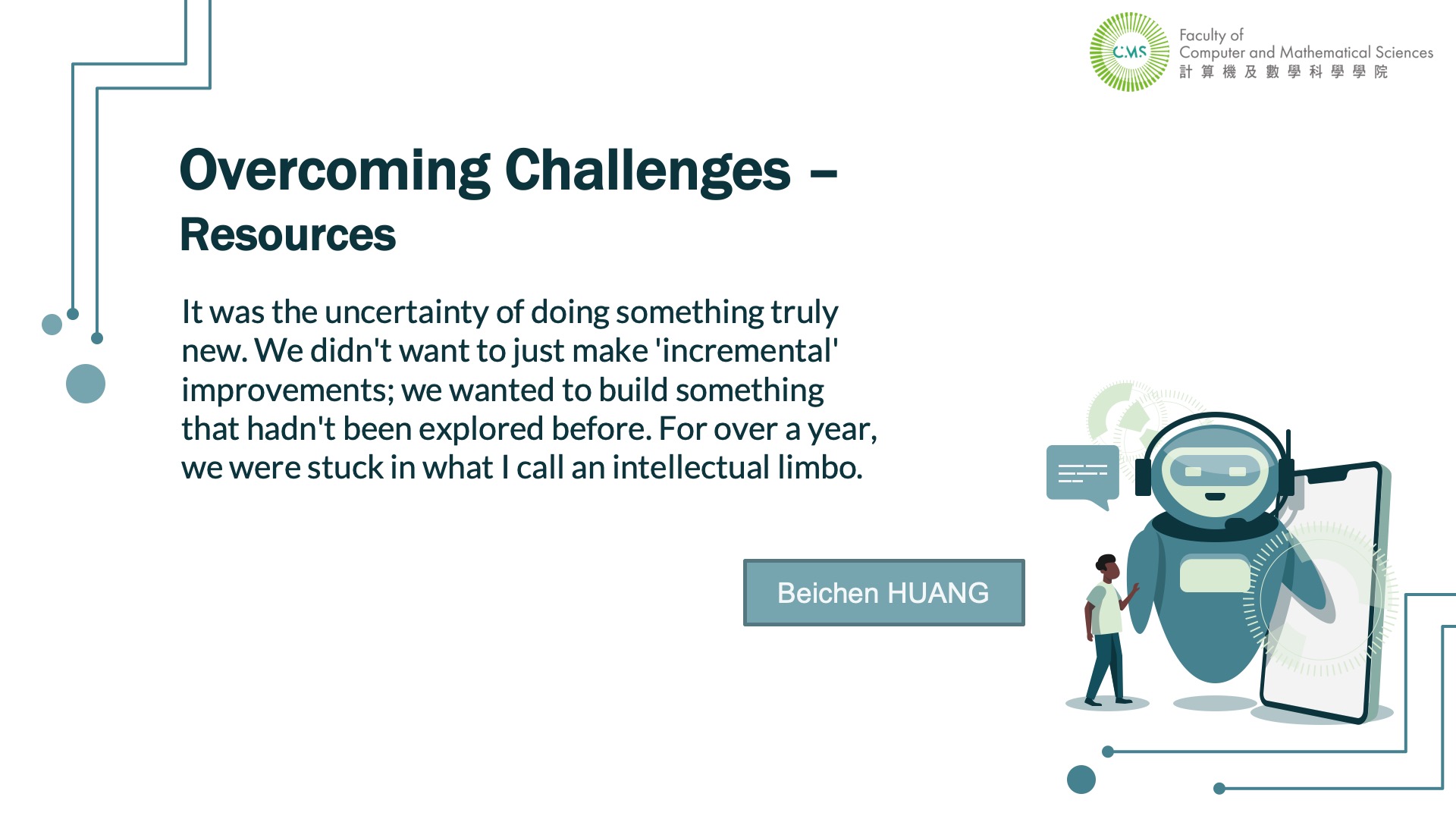 CMS
Faculty of
Computer and Mathematical Sciences
計算機及數學科學學院

Overcoming Challenges –
Resources

It was the uncertainty of doing something truly new. We didn't want to just make 'incremental' improvements; we wanted to build something that hadn't been explored before. For over a year, we were stuck in what I call an intellectual limbo.

Beichen HUANG